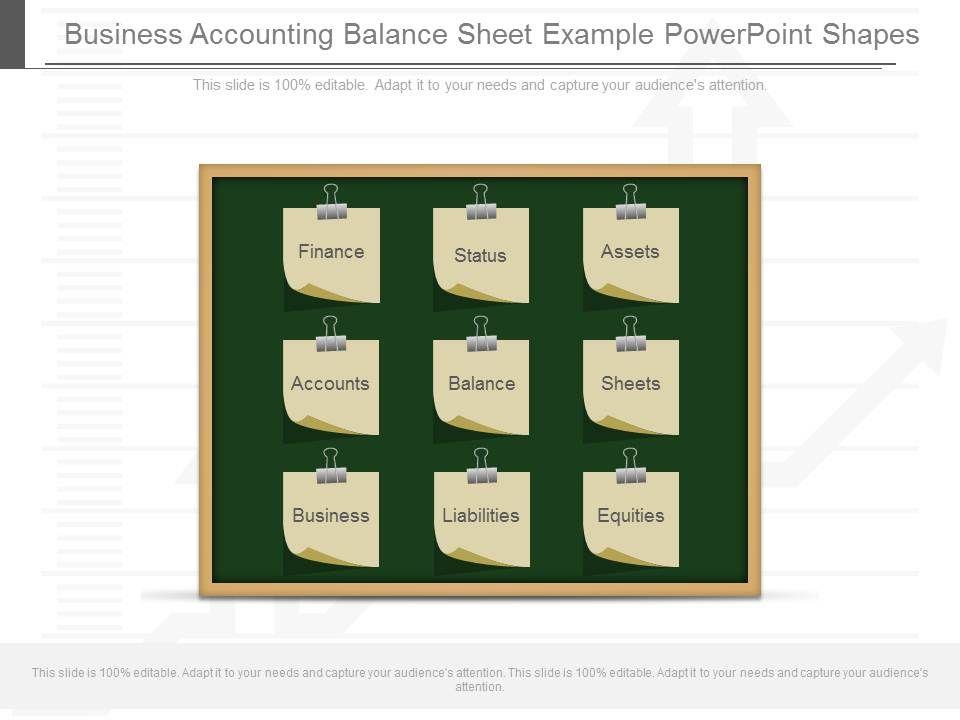 Business Accounting Balance Sheet Example PowerPoint Shapes

This slide is 100% editable. Adapt it to your needs and capture your audience's attention.

Finance

Status

Assets

Accounts

Balance

Sheets

Business

Liabilities

Equities

This slide is 100% editable. Adapt it to your needs and capture your audience's attention. This slide is 100% editable. Adapt it to your needs and capture your audience's attention.